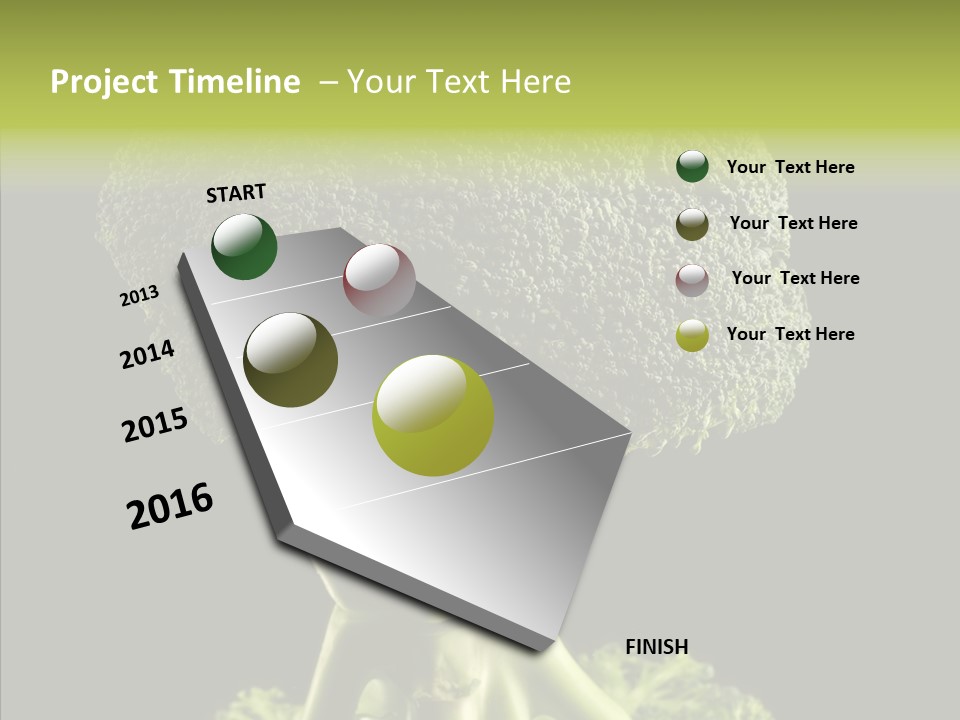 Project Timeline – Your Text Here

START

2013

2014

2015

2016

FINISH

Your Text Here

Your Text Here

Your Text Here

Your Text Here